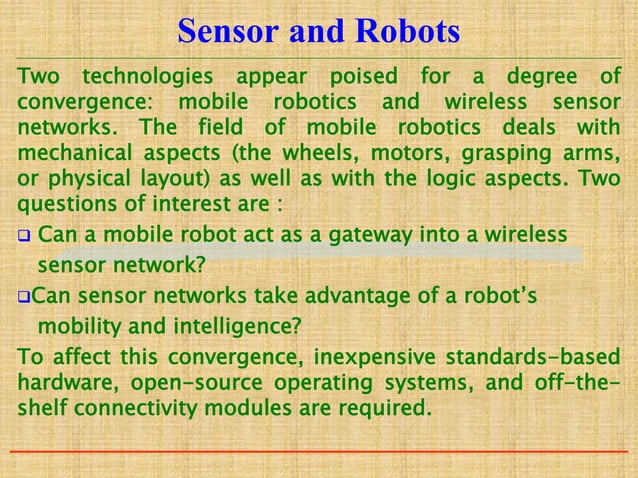 Sensor and Robots

Two technologies appear poised for a degree of convergence: mobile robotics and wireless sensor networks. The field of mobile robotics deals with mechanical aspects (the wheels, motors, grasping arms, or physical layout) as well as with the logic aspects. Two questions of interest are :

❑ Can a mobile robot act as a gateway into a wireless sensor network?

❑Can sensor networks take advantage of a robot's mobility and intelligence?

To affect this convergence, inexpensive standards-based hardware, open-source operating systems, and off-the-shelf connectivity modules are required.